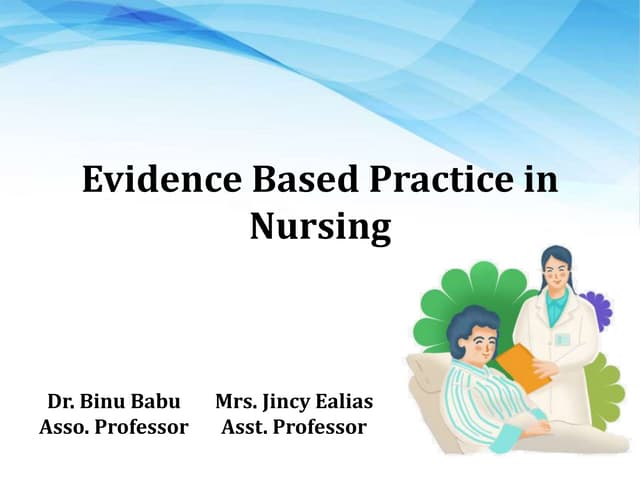 Evidence Based Practice in Nursing

Dr. Binu Babu
Asso. Professor

Mrs. Jincy Ealias
Asst. Professor